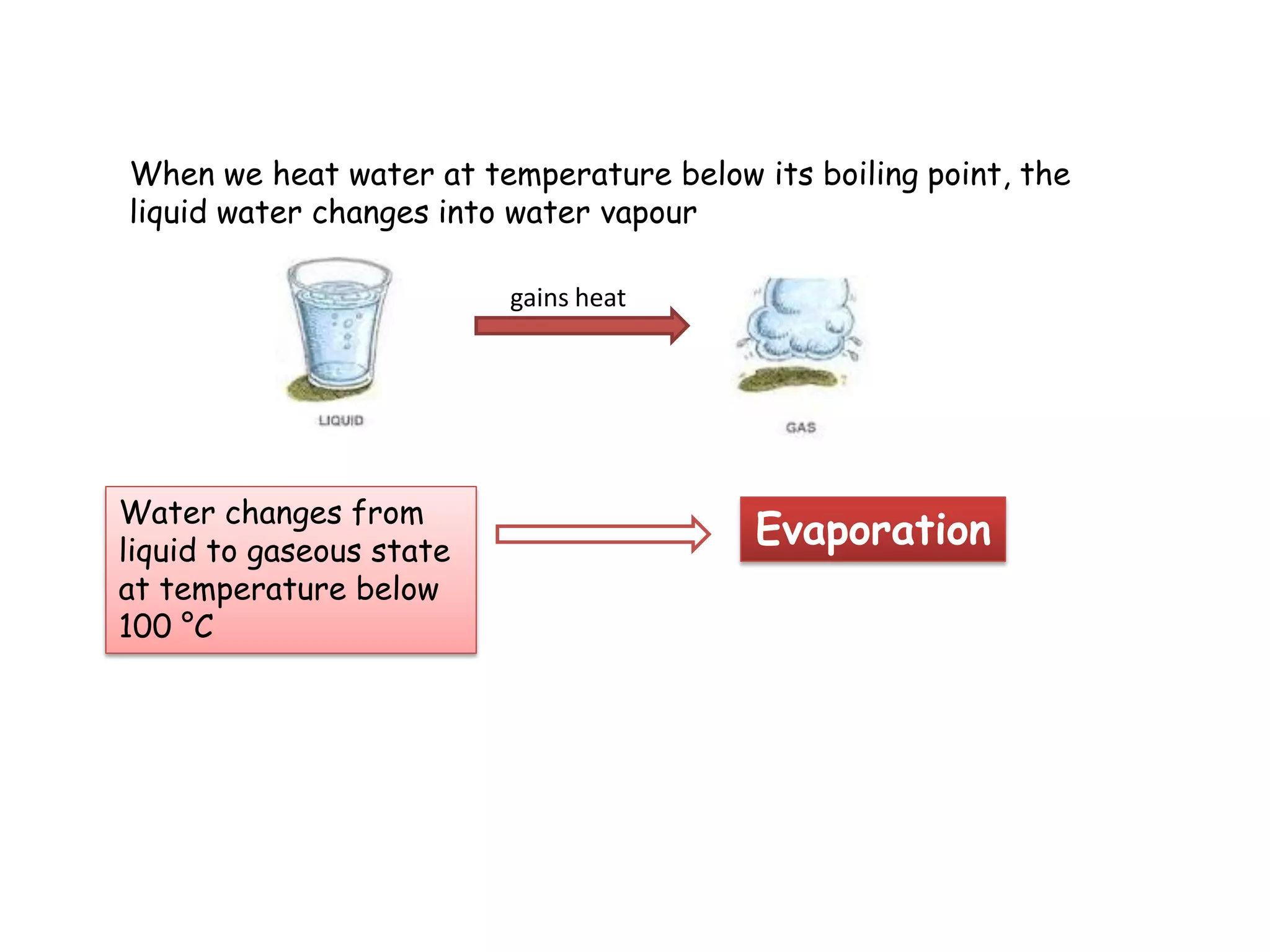 When we heat water at temperature below its boiling point, the liquid water changes into water vapour

gains heat

LIQUID

GAS

Water changes from liquid to gaseous state at temperature below 100 °C

Evaporation